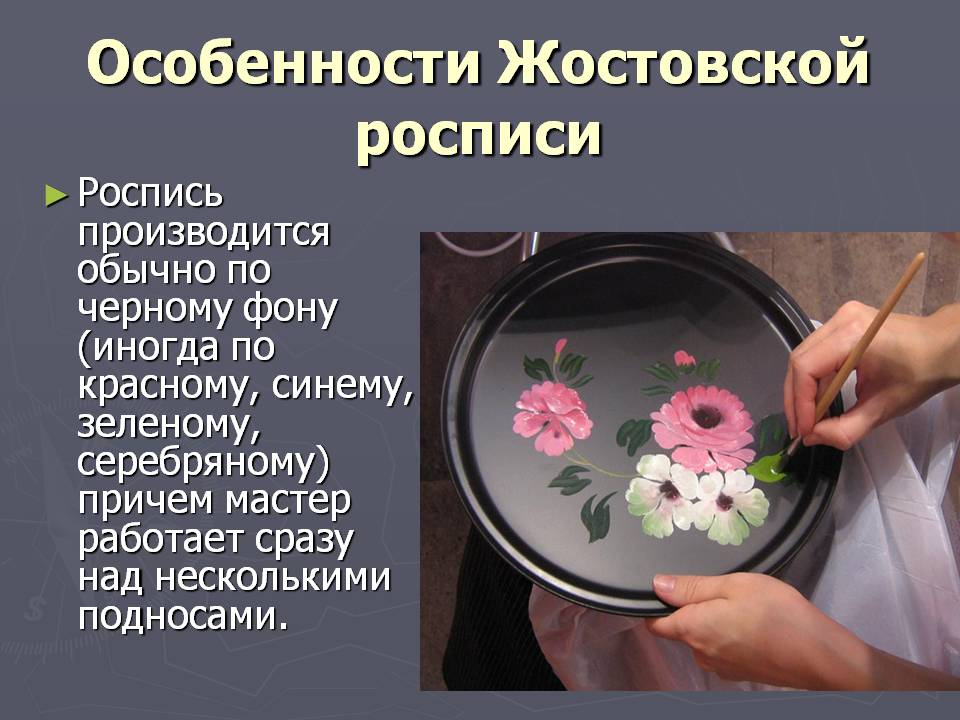 Особенности Жостовской росписи

► Роспись производится обычно по черному фону (иногда по красному, синему, зеленому, серебряному) причем мастер работает сразу над несколькими подносами.